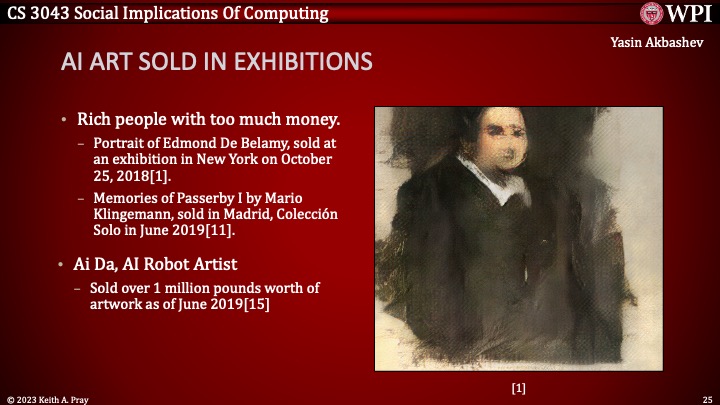 CS 3043 Social Implications Of Computing

WPI

Yasin Akbashev

AI ART SOLD IN EXHIBITIONS

• Rich people with too much money.
– Portrait of Edmond De Belamy, sold at an exhibition in New York on October 25, 2018[1].
– Memories of Passerby I by Mario Klingemann, sold in Madrid, Colección Solo in June 2019[11].

• Ai Da, AI Robot Artist
– Sold over 1 million pounds worth of artwork as of June 2019[15]

[1]

© 2023 Keith A. Pray

25